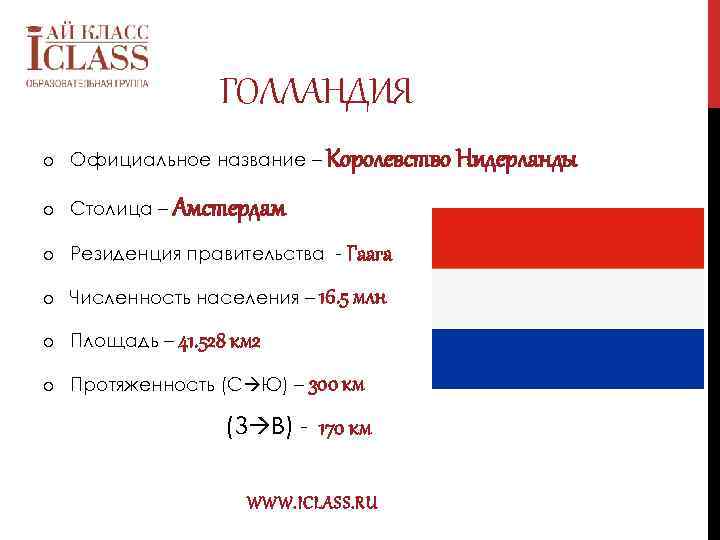 АЙ КЛАСС
ICLASS
ОБРАЗОВАТЕЛЬНАЯ ГРУППА

ГОЛЛАНДИЯ

o Официальное название – Королевство Нидерланды

o Столица – Амстердам

o Резиденция правительства - Гаага

o Численность населения – 16.5 млн

o Площадь – 41.528 км2

o Протяженность (С→Ю) – 300 км

(З→В) - 170 км

WWW.ICLASS.RU